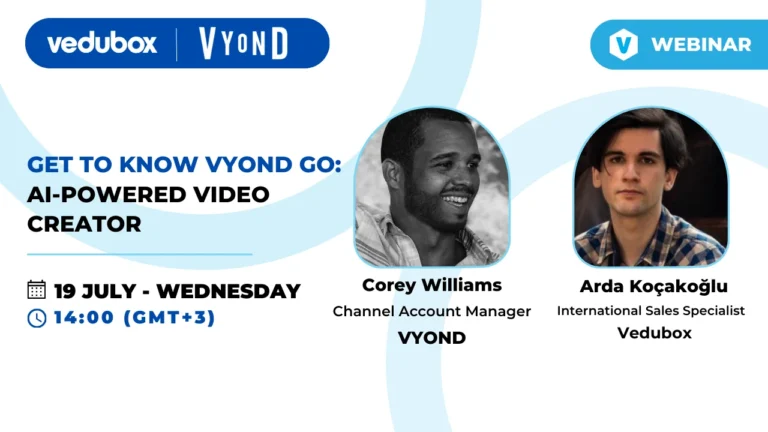 vedubox | VYOND

WEBINAR

GET TO KNOW VYOND GO: AI-POWERED VIDEO CREATOR

19 JULY - WEDNESDAY
14:00 (GMT+3)

Corey Williams
Channel Account Manager
VYOND

Arda Koçakoğlu
International Sales Specialist
Vedubox